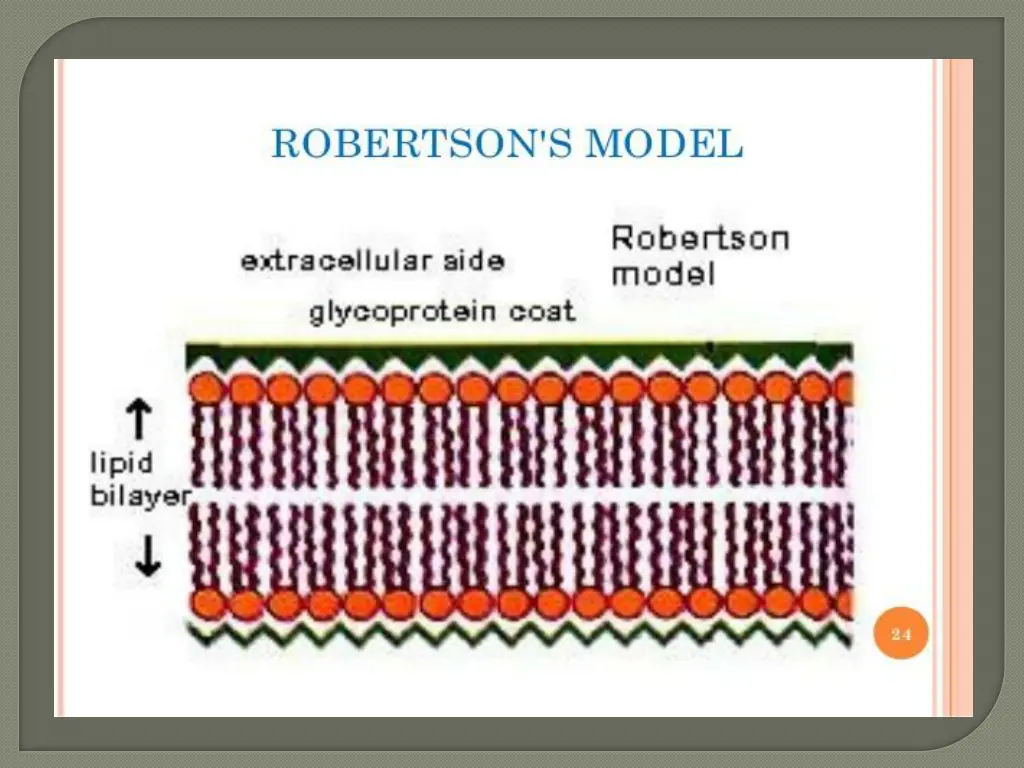 ROBERTSON'S MODEL

extracellular side

Robertson model

glycoprotein coat

lipid bilayer

24